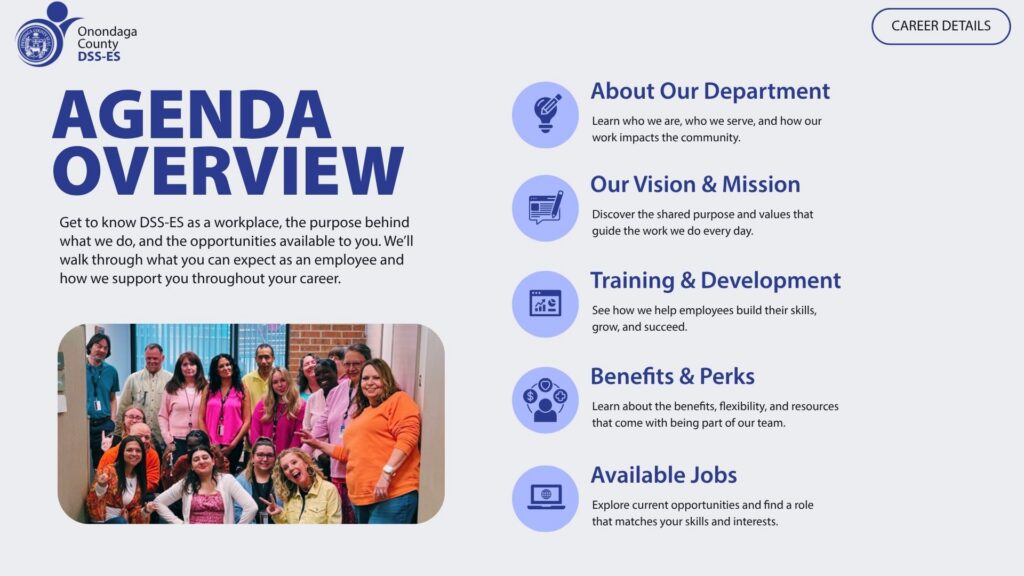 Onondaga County DSS-ES

CAREER DETAILS

AGENDA OVERVIEW

Get to know DSS-ES as a workplace, the purpose behind what we do, and the opportunities available to you. We'll walk through what you can expect as an employee and how we support you throughout your career.

About Our Department

Learn who we are, who we serve, and how our work impacts the community.

Our Vision & Mission

Discover the shared purpose and values that guide the work we do every day.

Training & Development

See how we help employees build their skills, grow, and succeed.

Benefits & Perks

Learn about the benefits, flexibility, and resources that come with being part of our team.

Available Jobs

Explore current opportunities and find a role that matches your skills and interests.